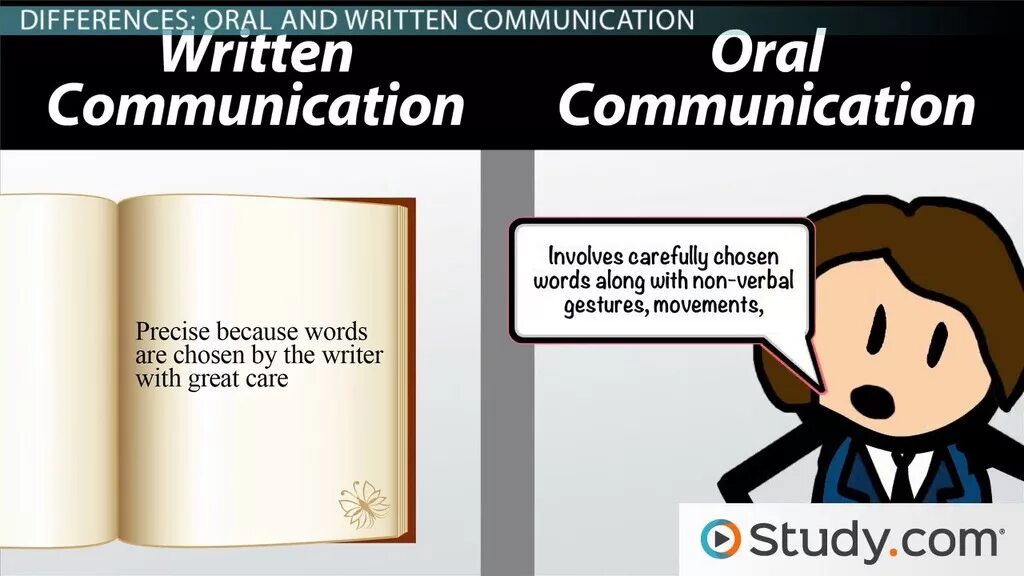 DIFFERENCES: ORAL AND WRITTEN COMMUNICATION

Written Communication

Oral Communication

Precise because words are chosen by the writer with great care

Involves carefully chosen words along with non-verbal gestures, movements,

Study.com